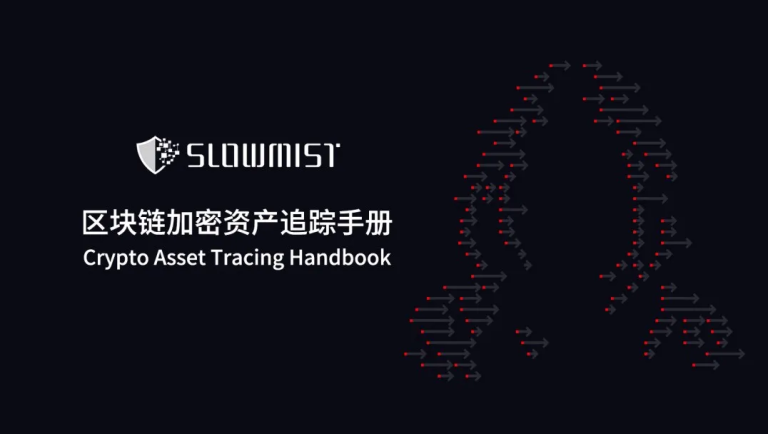 SLOWMIST

区块链加密资产追踪手册

Crypto Asset Tracing Handbook